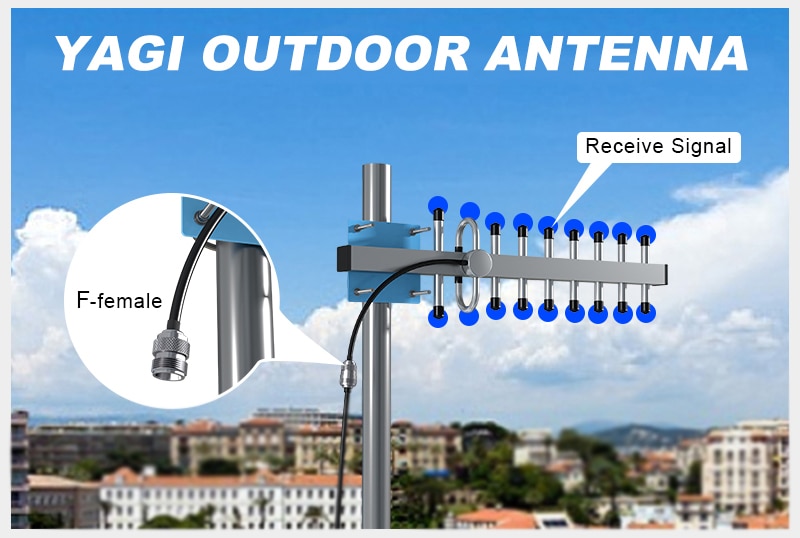 YAGI OUTDOOR ANTENNA

Receive Signal

F-female